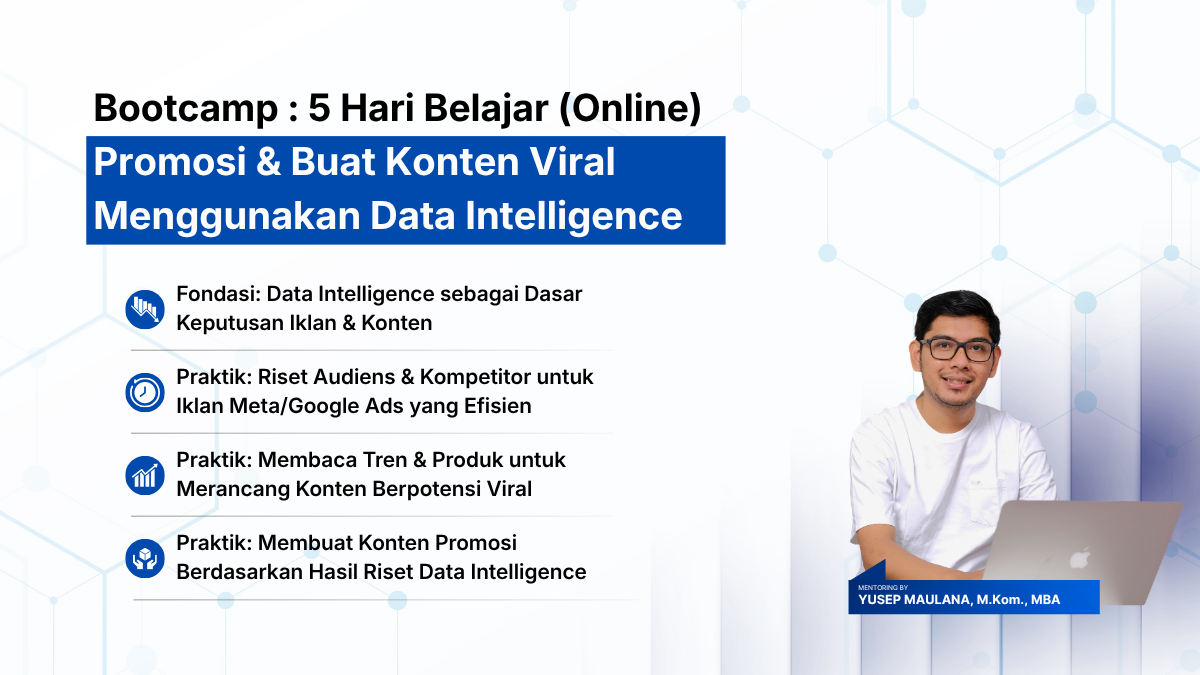 Bootcamp : 5 Hari Belajar (Online)

Promosi & Buat Konten Viral Menggunakan Data Intelligence

Fondasi: Data Intelligence sebagai Dasar Keputusan Iklan & Konten

Praktik: Riset Audiens & Kompetitor untuk Iklan Meta/Google Ads yang Efisien

Praktik: Membaca Tren & Produk untuk Merancang Konten Berpotensi Viral

Praktik: Membuat Konten Promosi Berdasarkan Hasil Riset Data Intelligence

MENTORING BY
YUSEP MAULANA, M.Kom., MBA